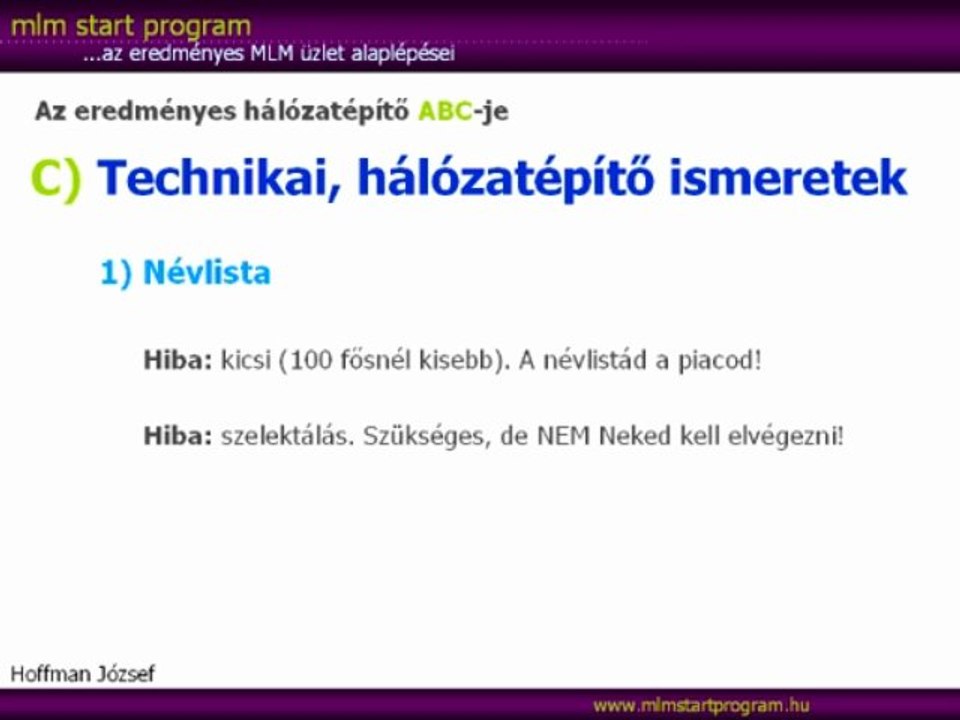 mlm start program
...az eredményes MLM üzlet alaplépései

Az eredményes hálózatépítő ABC-je

C) Technikai, hálózatépítő ismeretek

1) Névlista

Hiba: kicsi (100 fősnél kisebb). A névlistád a piacod!

Hiba: szelektálás. Szükséges, de NEM Neked kell elvégezni!

Hoffman József

www.mlmstartprogram.hu